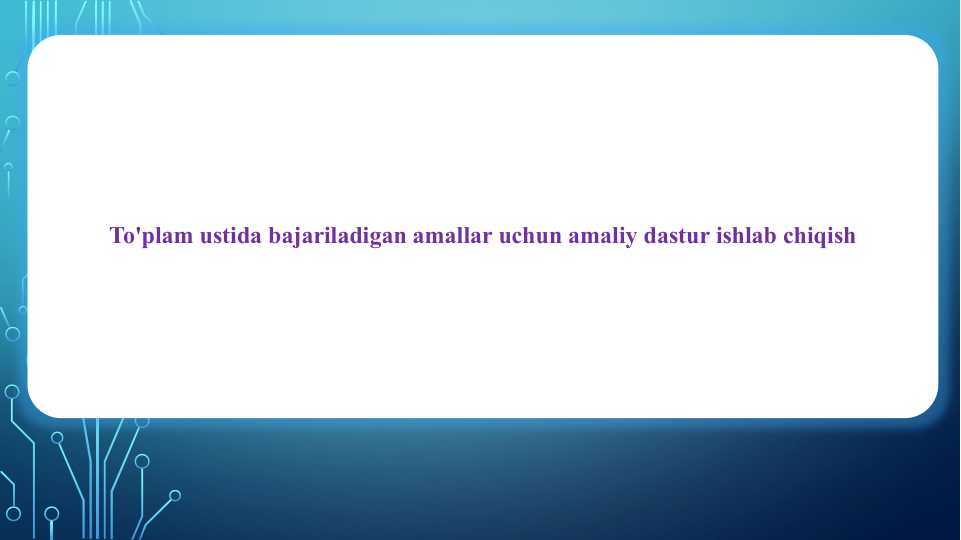 To'plam ustida bajariladigan amallar uchun amaliy dastur ishlab chiqish